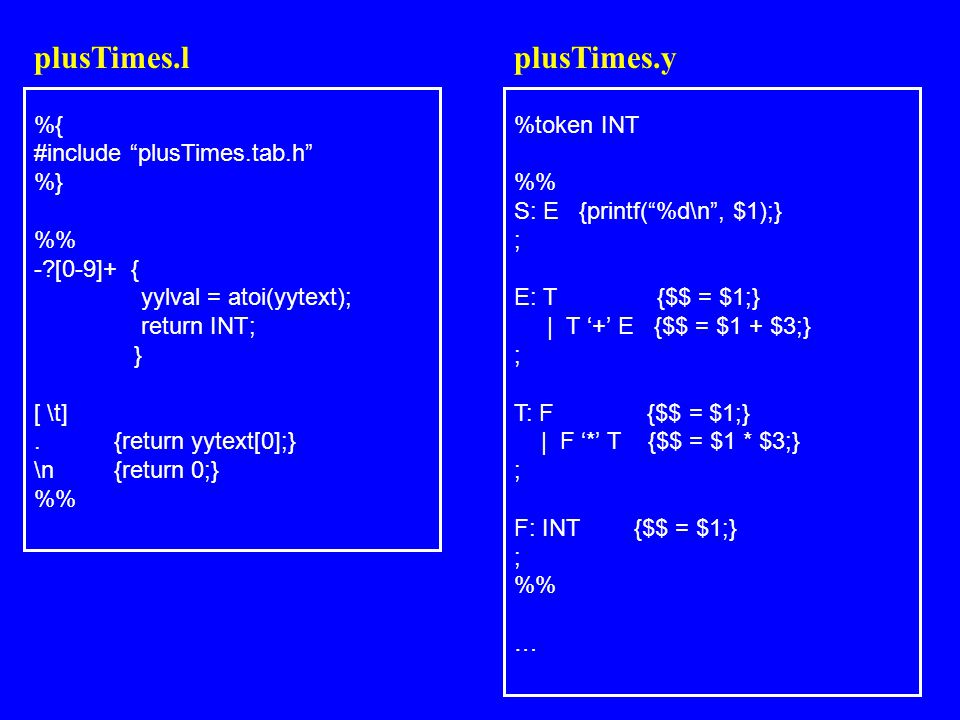 plusTimes.l

%{
#include “plusTimes.tab.h”
%}

%%
-?[0-9]+ {
yylval = atoi(yytext);
return INT;
}

[ \t]
. {return yytext[0];}
\n {return 0;}
%%

plusTimes.y

%token INT

%%
S: E {printf(“%d\n”, $1);}
;

E: T {$$ = $1;}
| T ‘+’ E {$$ = $1 + $3;}
;

T: F {$$ = $1;}
| F ‘*’ T {$$ = $1 * $3;}
;

F: INT {$$ = $1;}
;
%%

…